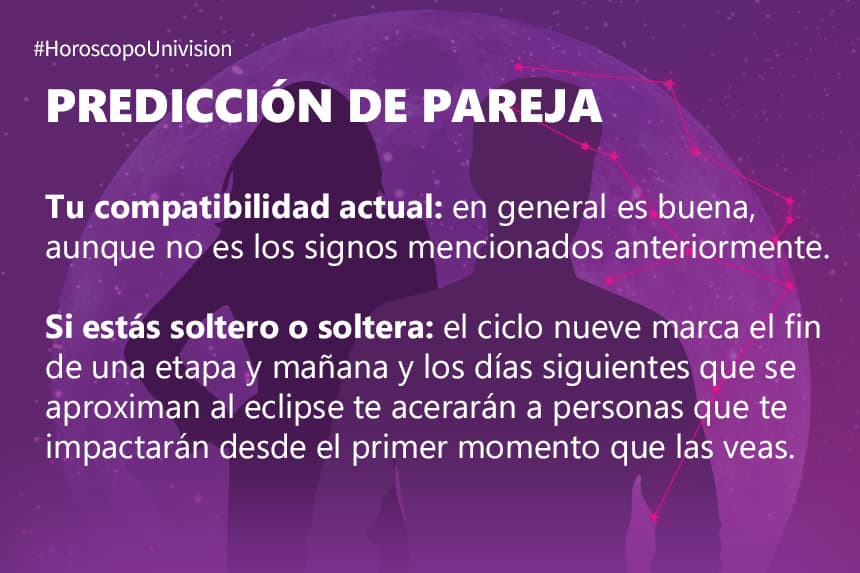 #HoroscopoUnivision

PREDICCIÓN DE PAREJA

Tu compatibilidad actual: en general es buena, aunque no es los signos mencionados anteriormente.

Si estás soltero o soltera: el ciclo nueve marca el fin de una etapa y mañana y los días siguientes que se aproximan al eclipse te acerarán a personas que te impactarán desde el primer momento que las veas.